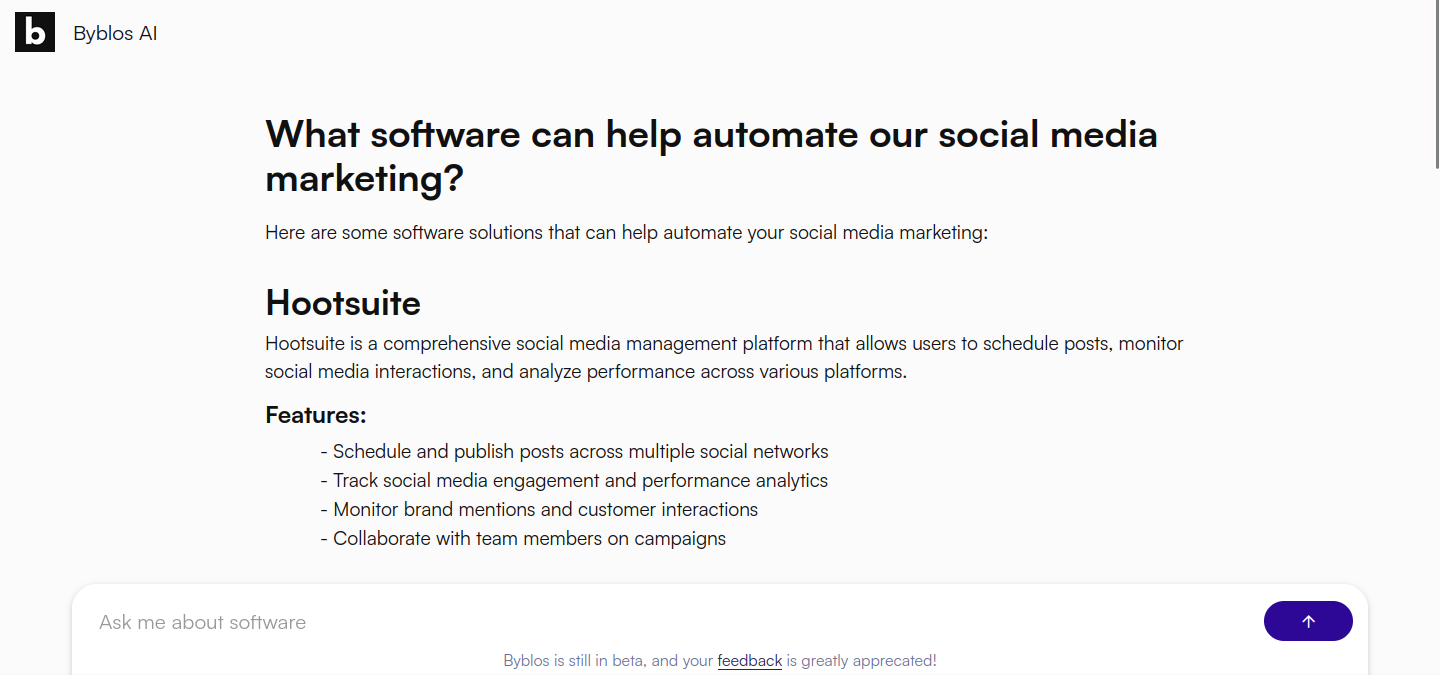 b

Byblos AI

What software can help automate our social media marketing?

Here are some software solutions that can help automate your social media marketing:

Hootsuite

Hootsuite is a comprehensive social media management platform that allows users to schedule posts, monitor social media interactions, and analyze performance across various platforms.

Features:

- Schedule and publish posts across multiple social networks
- Track social media engagement and performance analytics
- Monitor brand mentions and customer interactions
- Collaborate with team members on campaigns

Ask me about software

Byblos is still in beta, and your feedback is greatly apprecated!